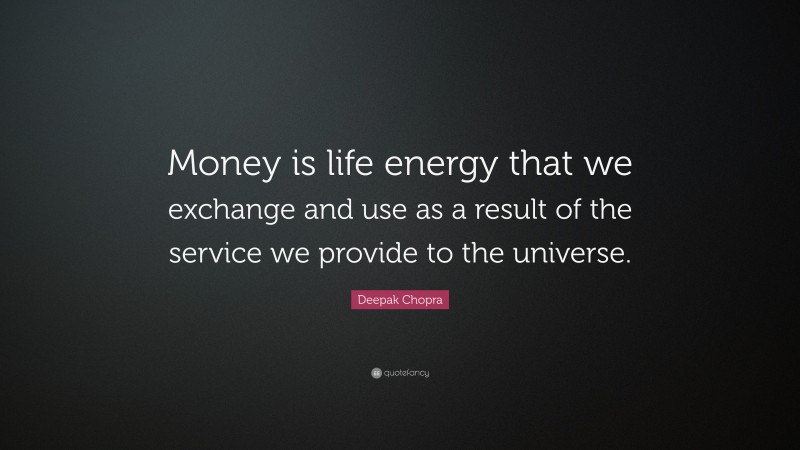 Money is life energy that we exchange and use as a result of the service we provide to the universe.

Deepak Chopra

quotefancy